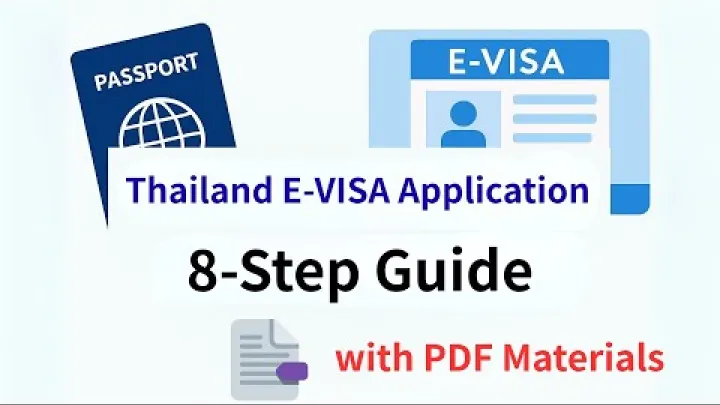 PASSPORT

E-VISA

Thailand E-VISA Application

8-Step Guide

with PDF Materials